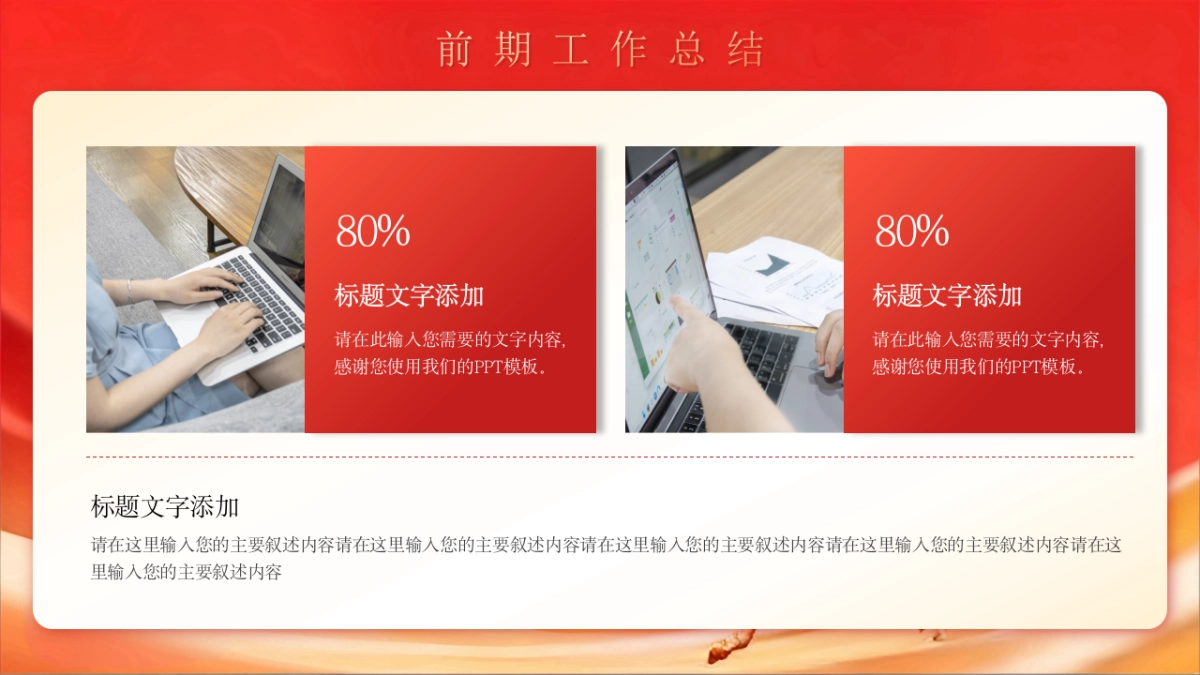 前期工作总结

80%

标题文字添加

请在此输入您需要的文字内容，感谢您使用我们的PPT模板。

80%

标题文字添加

请在此输入您需要的文字内容，感谢您使用我们的PPT模板。

标题文字添加

请在这里输入您的主要叙述内容请在这里输入您的主要叙述内容请在这里输入您的主要叙述内容请在这里输入您的主要叙述内容请在这里输入您的主要叙述内容